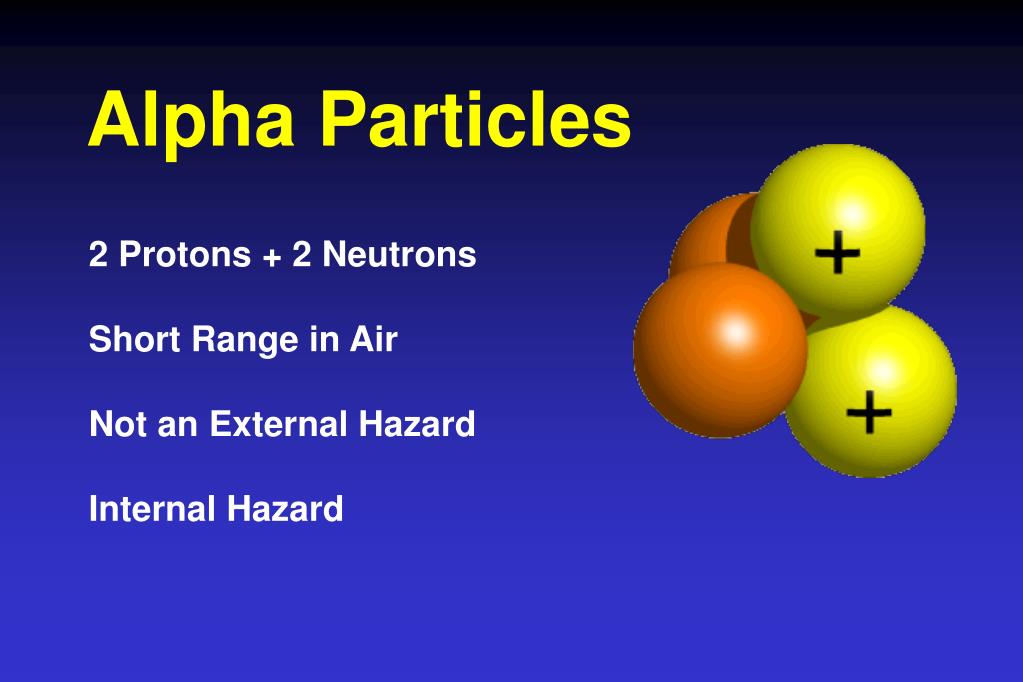 Alpha Particles

2 Protons + 2 Neutrons

Short Range in Air

Not an External Hazard

Internal Hazard

+

+